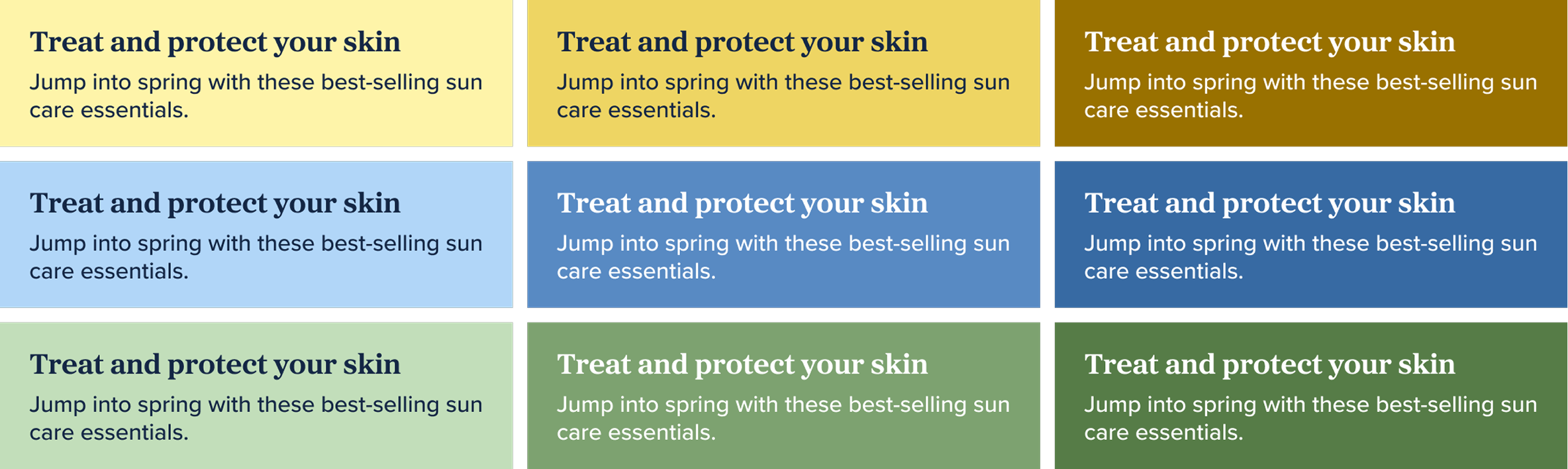 Treat and protect your skin
Jump into spring with these best-selling sun care essentials.

Treat and protect your skin
Jump into spring with these best-selling sun care essentials.

Treat and protect your skin
Jump into spring with these best-selling sun care essentials.

Treat and protect your skin
Jump into spring with these best-selling sun care essentials.

Treat and protect your skin
Jump into spring with these best-selling sun care essentials.

Treat and protect your skin
Jump into spring with these best-selling sun care essentials.

Treat and protect your skin
Jump into spring with these best-selling sun care essentials.

Treat and protect your skin
Jump into spring with these best-selling sun care essentials.

Treat and protect your skin
Jump into spring with these best-selling sun care essentials.